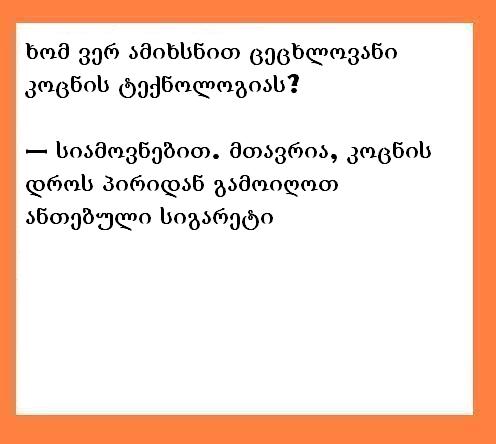 ხომ ვერ ამიხსნით ცეცხლოვანი კოცნის ტექნოლოგიას?

— სიამოვნებით. მთავრია, კოცნის დროს პირიდან გამოიღოთ ანთებული სიგარეტი